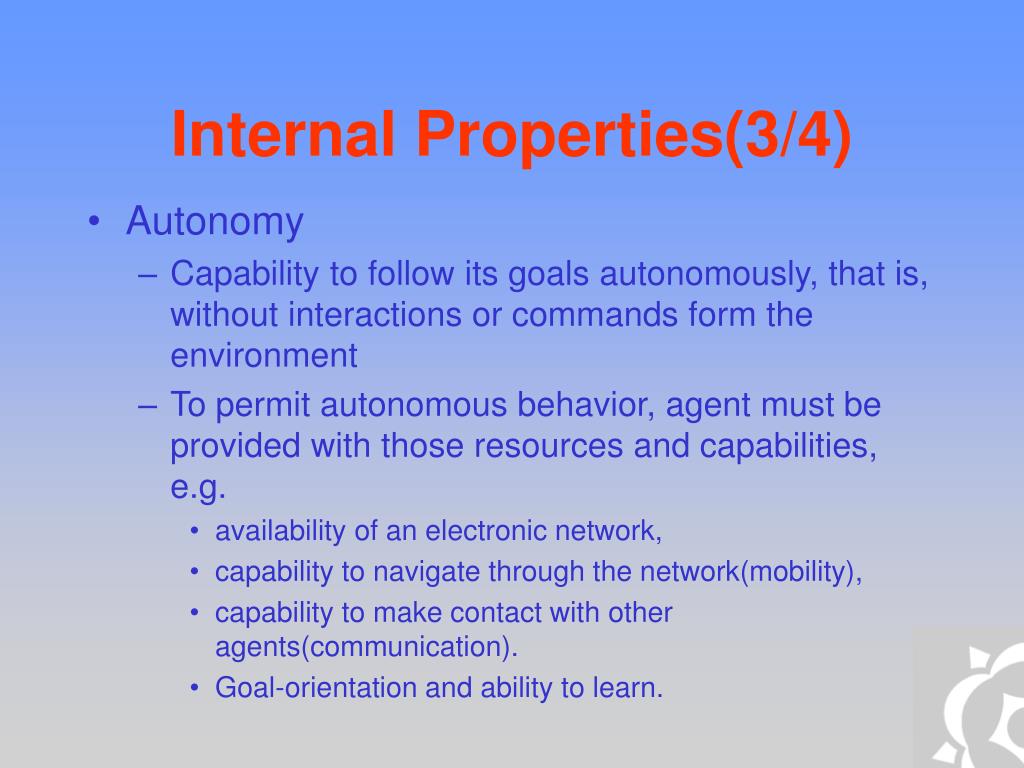 Internal Properties(3/4)

• Autonomy
– Capability to follow its goals autonomously, that is, without interactions or commands form the environment
– To permit autonomous behavior, agent must be provided with those resources and capabilities, e.g.
• availability of an electronic network,
• capability to navigate through the network(mobility),
• capability to make contact with other agents(communication).
• Goal-orientation and ability to learn.